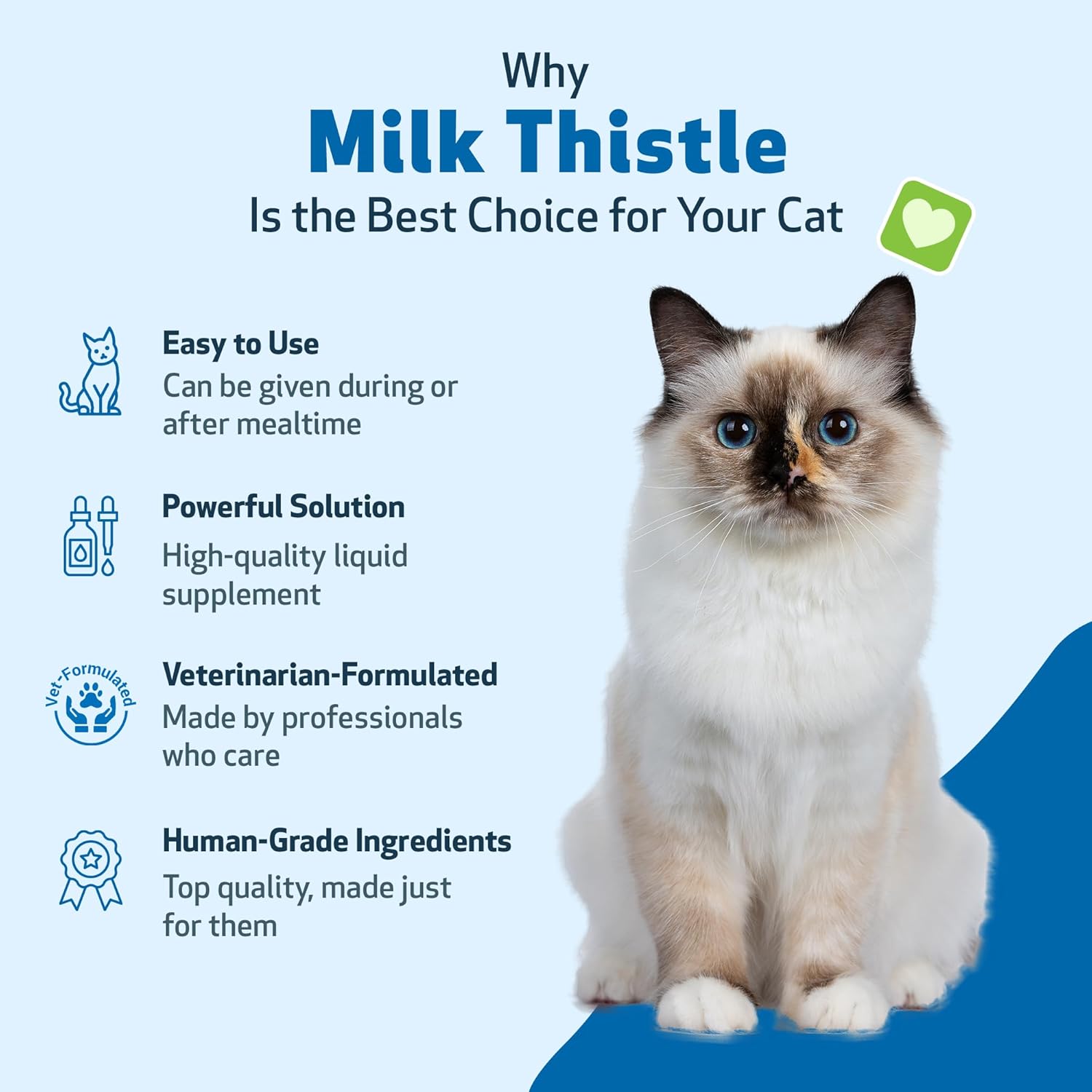 Why
Milk Thistle
Is the Best Choice for Your Cat

Easy to Use
Can be given during or after mealtime

Powerful Solution
High-quality liquid supplement

Vet-Formulated

Veterinarian-Formulated
Made by professionals who care

Human-Grade Ingredients
Top quality, made just for them